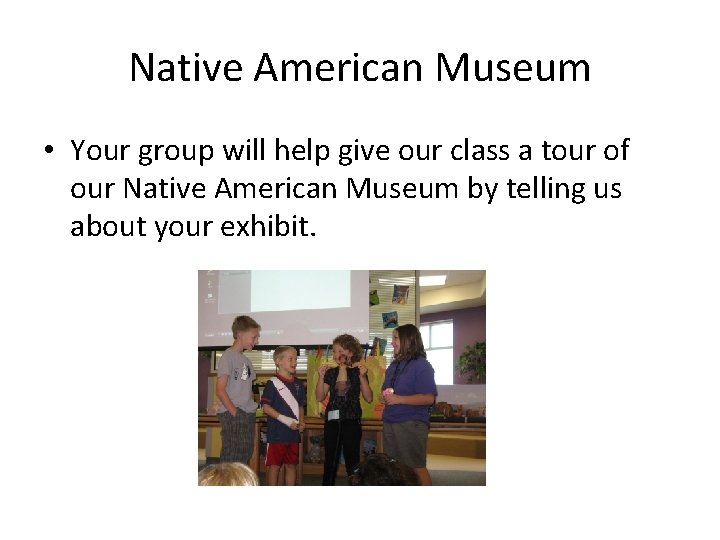 Native American Museum

• Your group will help give our class a tour of our Native American Museum by telling us about your exhibit.